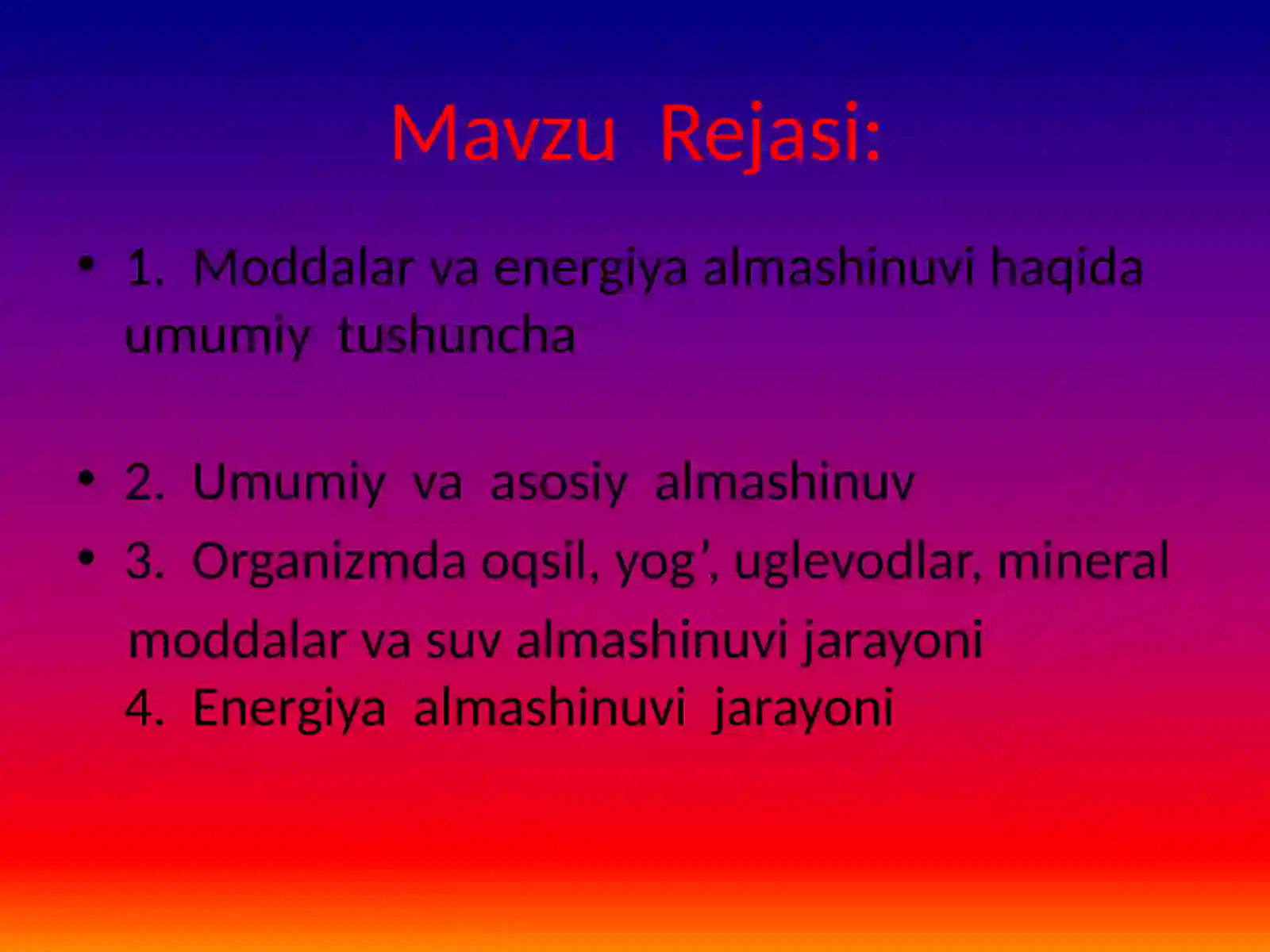 Mavzu Rejasi:

• 1. Moddalar va energiya almashinuvi haqida umumiy tushuncha

• 2. Umumiy va asosiy almashinuv
• 3. Organizmda oqsil, yog’, uglevodlar, mineral moddalar va suv almashinuvi jarayoni
4. Energiya almashinuvi jarayoni